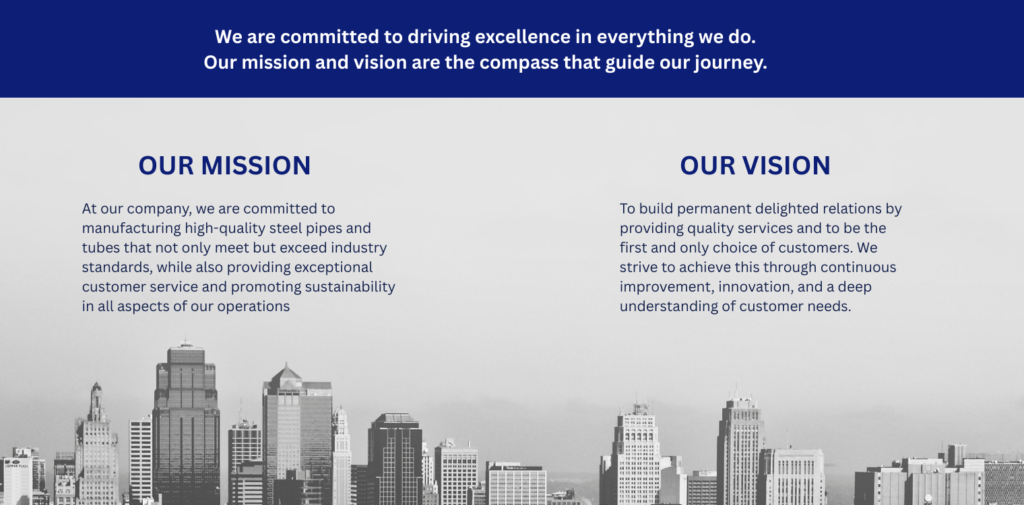 We are committed to driving excellence in everything we do.
Our mission and vision are the compass that guide our journey.

OUR MISSION

At our company, we are committed to manufacturing high-quality steel pipes and tubes that not only meet but exceed industry standards, while also providing exceptional customer service and promoting sustainability in all aspects of our operations

OUR VISION

To build permanent delighted relations by providing quality services and to be the first and only choice of customers. We strive to achieve this through continuous improvement, innovation, and a deep understanding of customer needs.